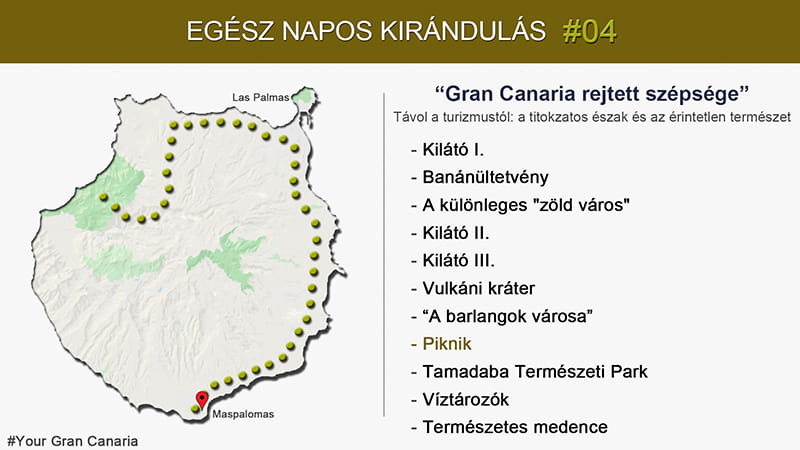 EGÉSZ NAPOS KIRÁNDULÁS #04

Las Palmas

Maspalomas

#Your Gran Canaria

“Gran Canaria rejtett szépsége”

Távol a turizmustól: a titokzatos észak és az érintetlen természet

- Kilátó I.
- Banánültetvény
- A különleges "zöld város"
- Kilátó II.
- Kilátó III.
- Vulkáni kráter
- “A barlangok városa”
- Piknik
- Tamadaba Természeti Park
- Víztározók
- Természetes medence